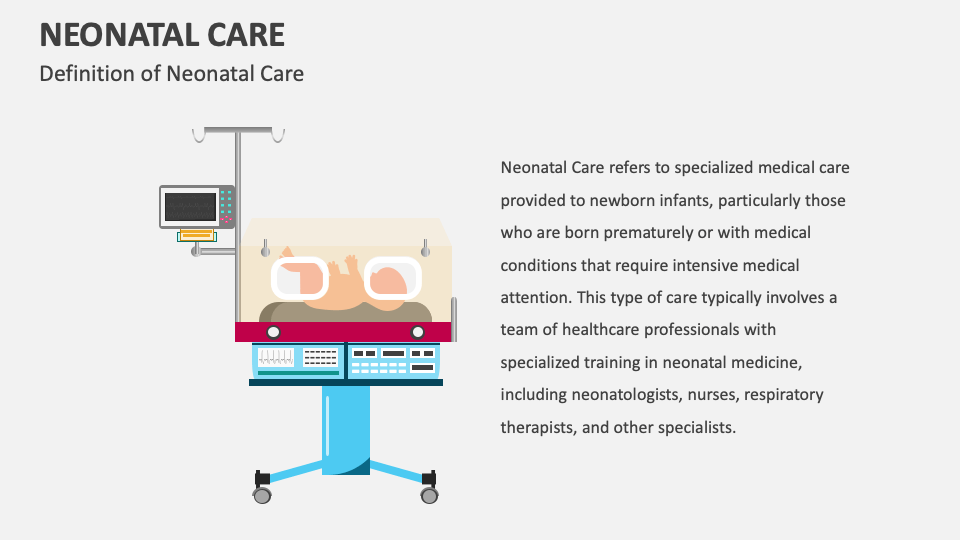 NEONATAL CARE

Definition of Neonatal Care

Neonatal Care refers to specialized medical care provided to newborn infants, particularly those who are born prematurely or with medical conditions that require intensive medical attention. This type of care typically involves a team of healthcare professionals with specialized training in neonatal medicine, including neonatologists, nurses, respiratory therapists, and other specialists.